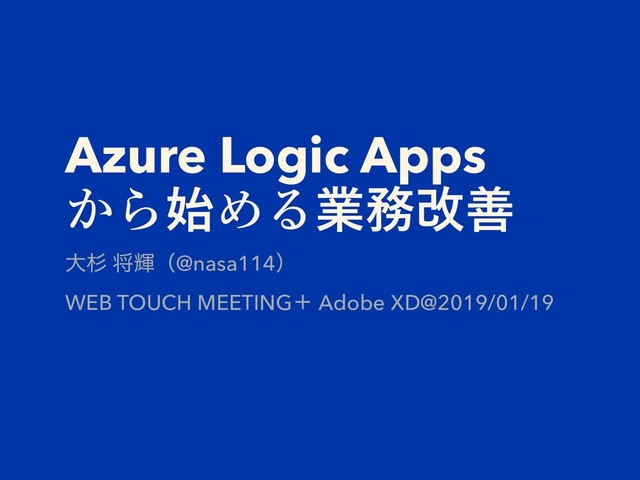 Azure Logic Apps
から始める業務改善

大杉 将輝（@nasa114）

WEB TOUCH MEETING＋ Adobe XD@2019/01/19